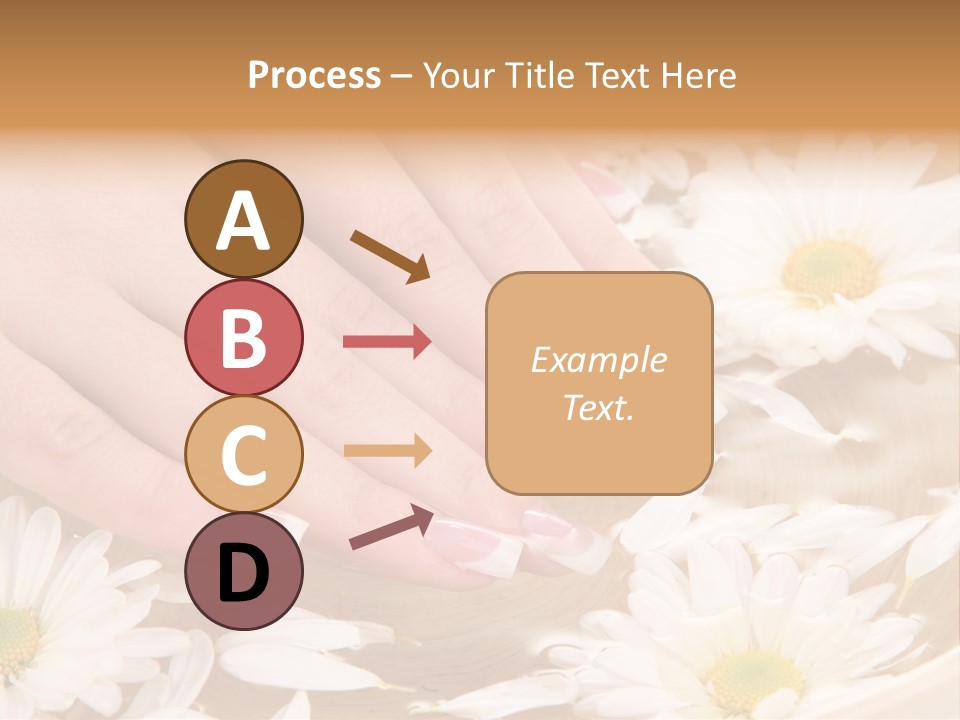 Process – Your Title Text Here

A

B

C

D

Example Text.